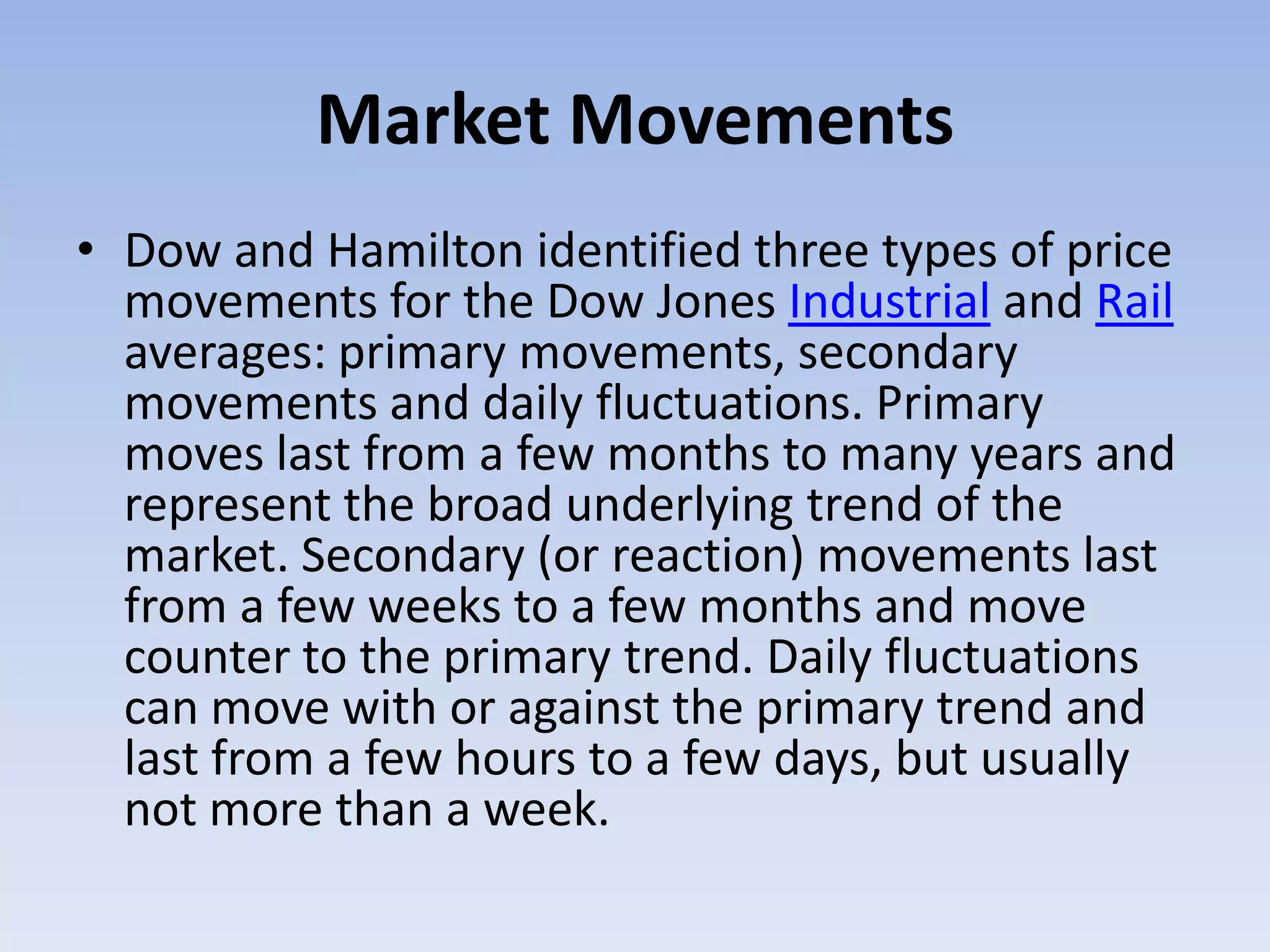 Market Movements

• Dow and Hamilton identified three types of price movements for the Dow Jones Industrial and Rail averages: primary movements, secondary movements and daily fluctuations. Primary moves last from a few months to many years and represent the broad underlying trend of the market. Secondary (or reaction) movements last from a few weeks to a few months and move counter to the primary trend. Daily fluctuations can move with or against the primary trend and last from a few hours to a few days, but usually not more than a week.